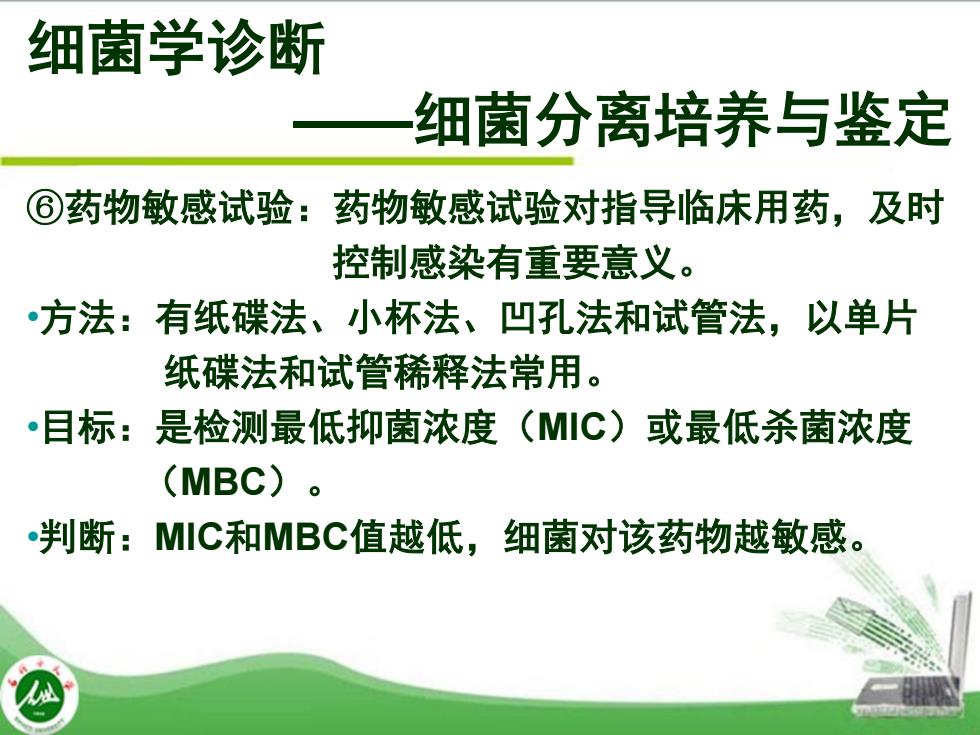 细菌学诊断
——细菌分离培养与鉴定

⑥药物敏感试验：药物敏感试验对指导临床用药，及时控制感染有重要意义。

•方法：有纸碟法、小杯法、凹孔法和试管法，以单片纸碟法和试管稀释法常用。

•目标：是检测最低抑菌浓度（MIC）或最低杀菌浓度（MBC）。

•判断：MIC和MBC值越低，细菌对该药物越敏感。